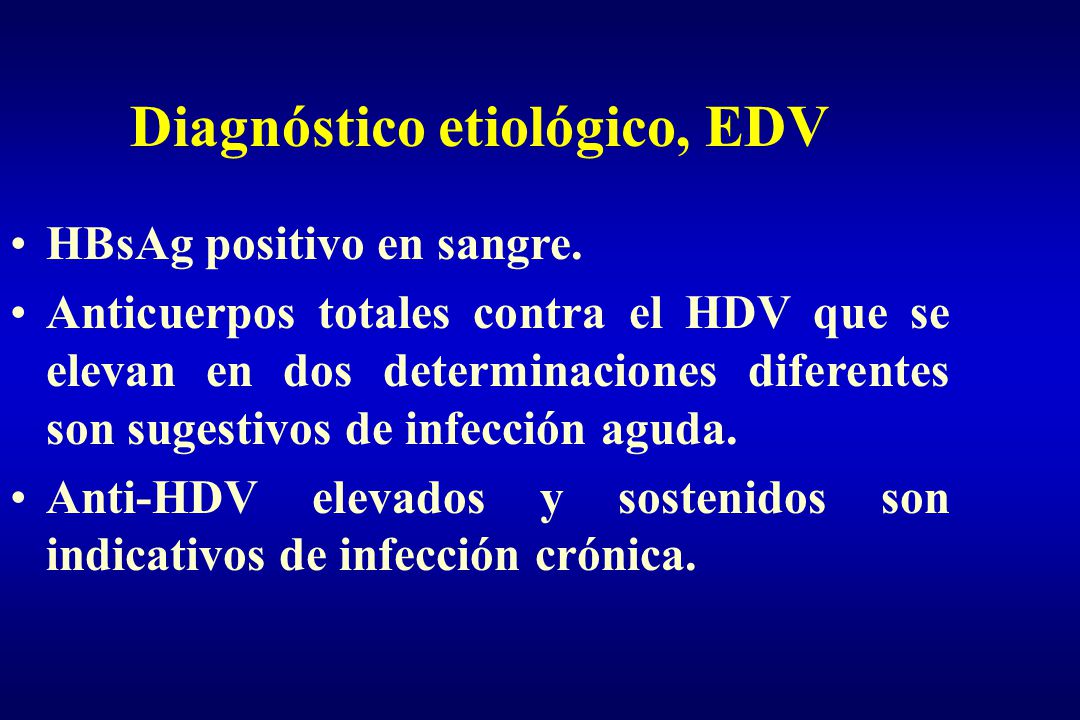 Diagnóstico etiológico, EDV

• HBsAg positivo en sangre.

• Anticuerpos totales contra el HDV que se elevan en dos determinaciones diferentes son sugestivos de infección aguda.

• Anti-HDV elevados y sostenidos son indicativos de infección crónica.